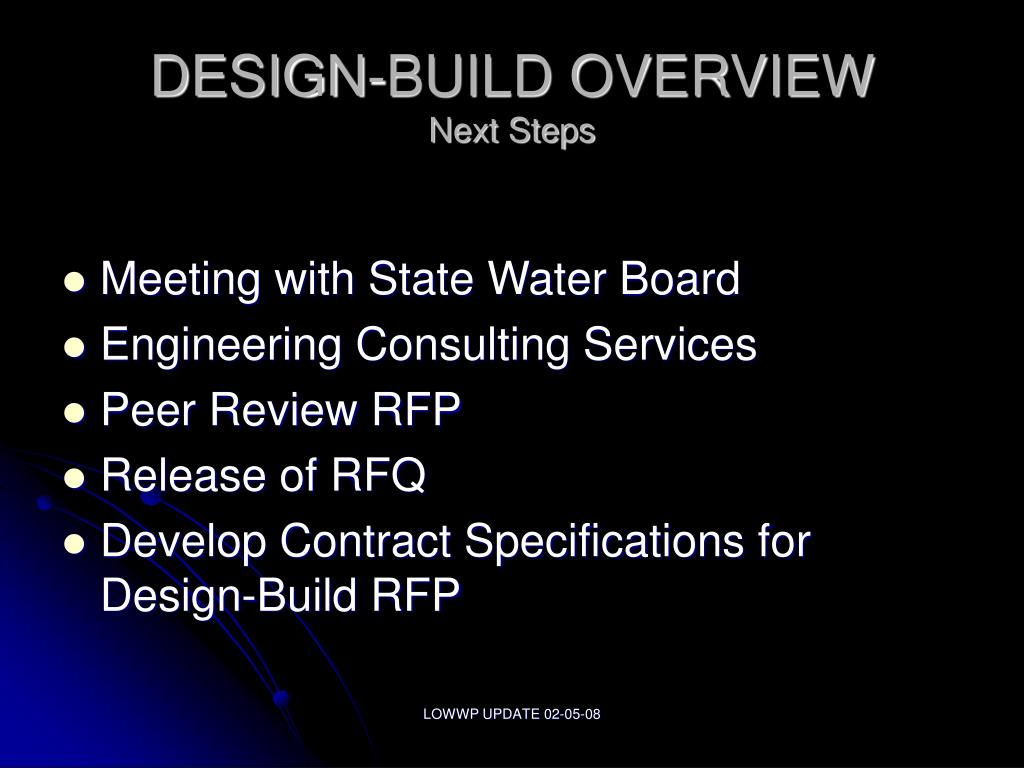 DESIGN-BUILD OVERVIEW
Next Steps

- Meeting with State Water Board
- Engineering Consulting Services
- Peer Review RFP
- Release of RFQ
- Develop Contract Specifications for Design-Build RFP

LOWWP UPDATE 02-05-08